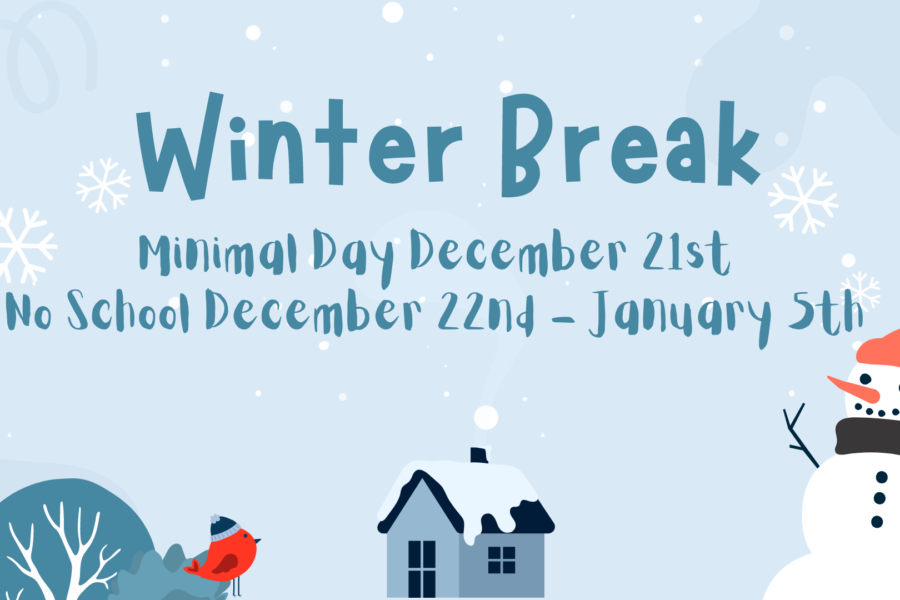 Winter Break

Minimal Day December 21st
No School December 22nd - January 5th